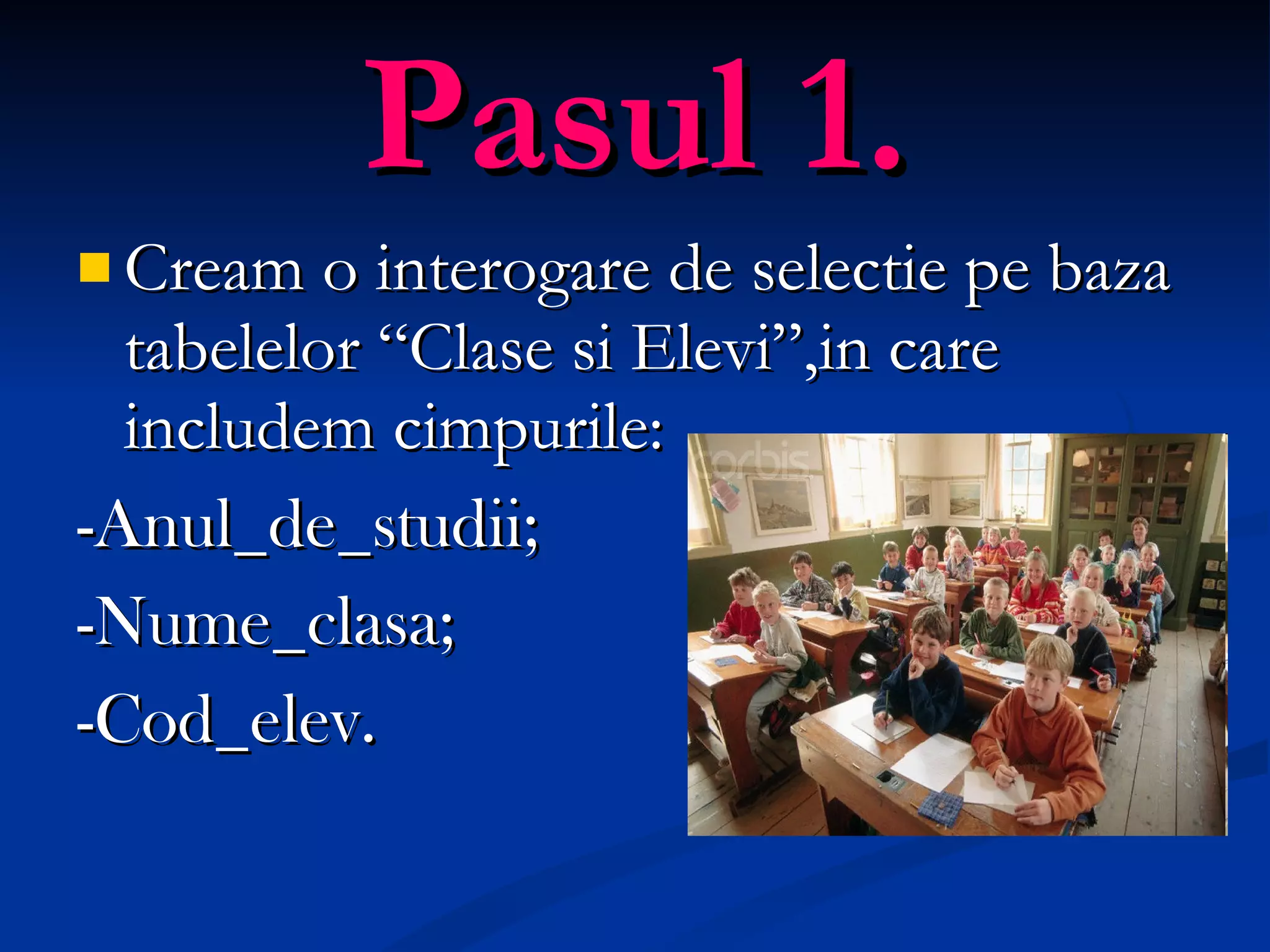 Pasul 1.

Cream o interogare de selectie pe baza tabelelor “Clase si Elevi”,in care includem cimpurile:

-Anul_de_studii;

-Nume_clasa;

-Cod_elev.

corbis